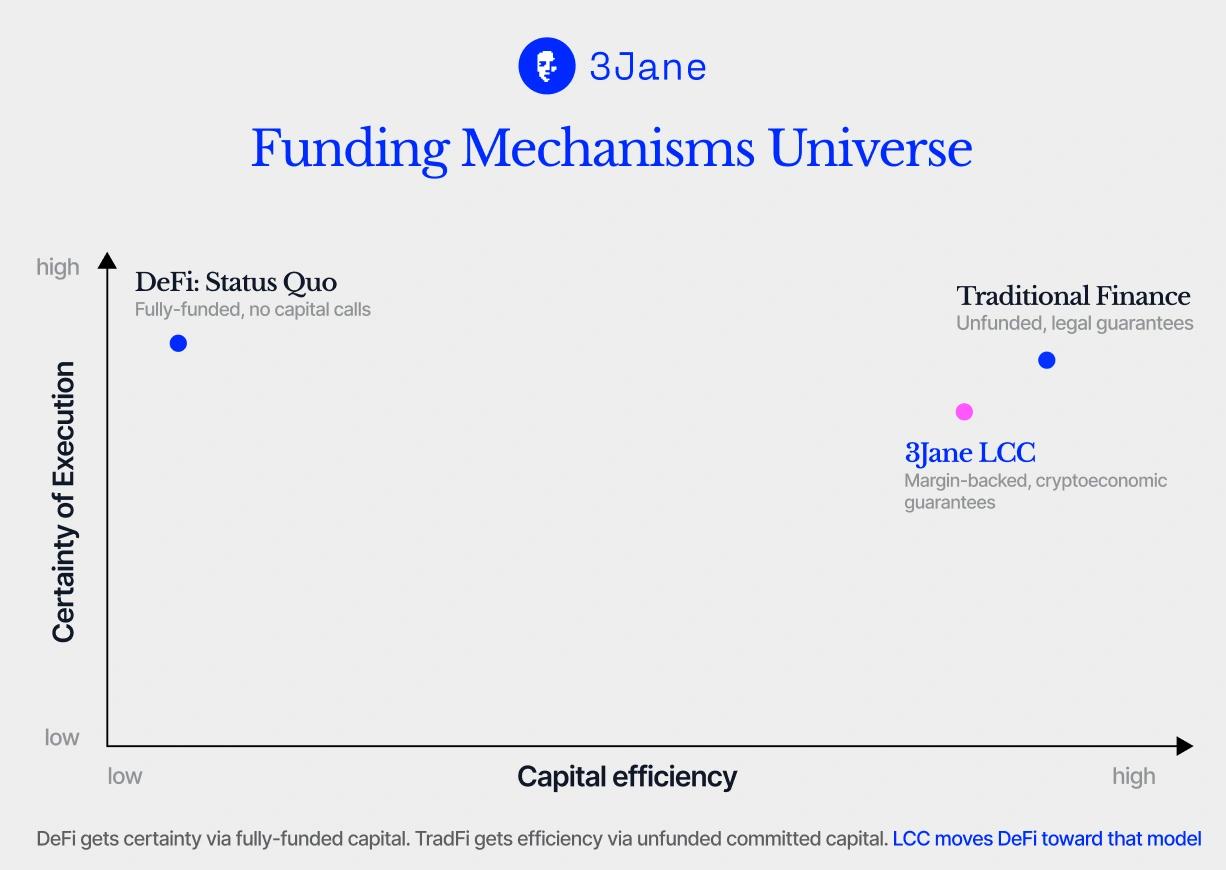 3Jane

Funding Mechanisms Universe

high

DeFi: Status Quo
Fully-funded, no capital calls

Traditional Finance
Unfunded, legal guarantees

3Jane LCC
Margin-backed, cryptoeconomic guarantees

Certainty of Execution

low

low

Capital efficiency

high

DeFi gets certainty via fully-funded capital. TradFi gets efficiency via unfunded committed capital. LCC moves DeFi toward that model